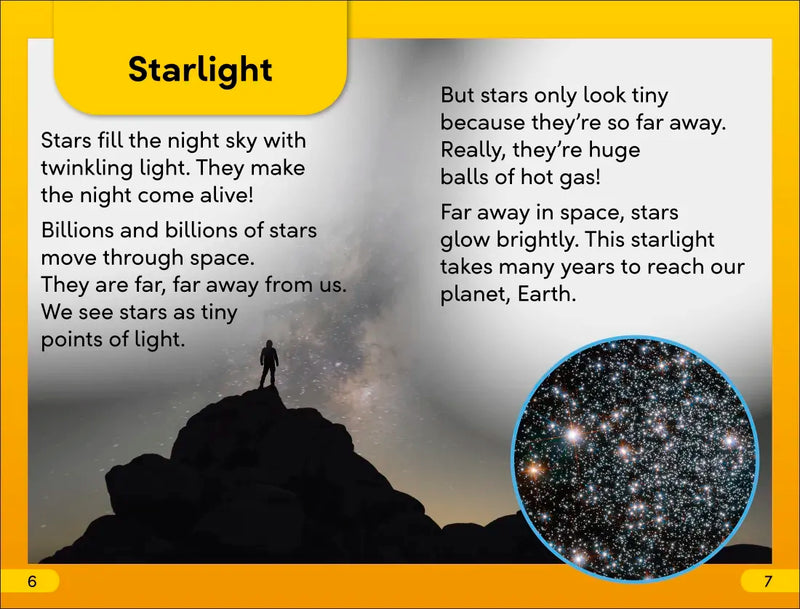 Starlight

Stars fill the night sky with twinkling light. They make the night come alive!

Billions and billions of stars move through space. They are far, far away from us. We see stars as tiny points of light.

But stars only look tiny because they're so far away. Really, they're huge balls of hot gas!

Far away in space, stars glow brightly. This starlight takes many years to reach our planet, Earth.

6

7